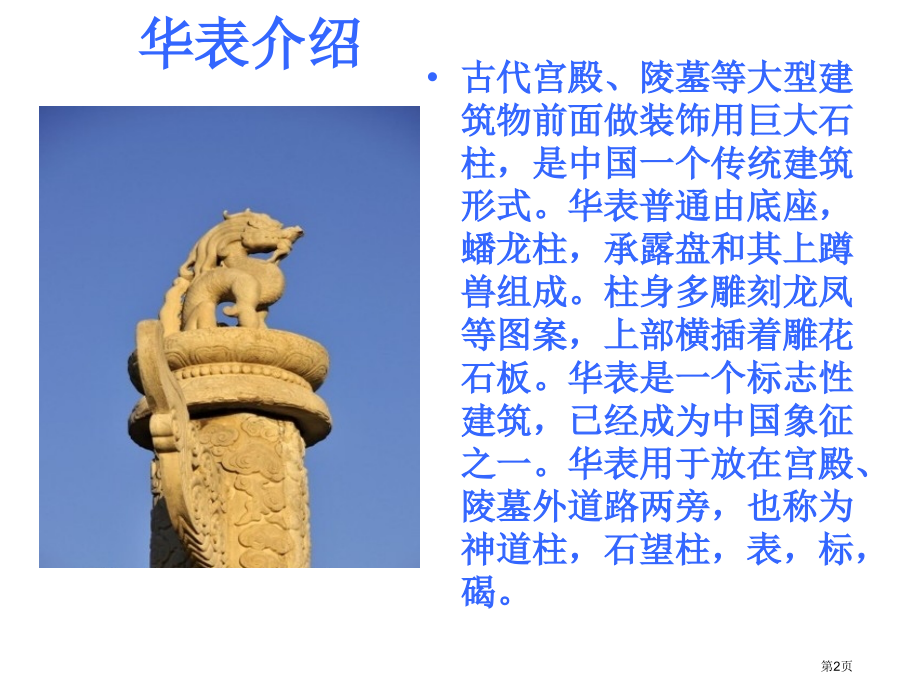 华表介绍

• 古代宫殿、陵墓等大型建筑物前面做装饰用巨大石柱，是中国一个传统建筑形式。华表普通由底座，蟠龙柱，承露盘和其上蹲兽组成。柱身多雕刻龙凤等图案，上部横插着雕花石板。华表是一个标志性建筑，已经成为中国象征之一。华表用于放在宫殿、陵墓外道路两旁，也称为神道柱，石望柱，表，标，碣。

第2页